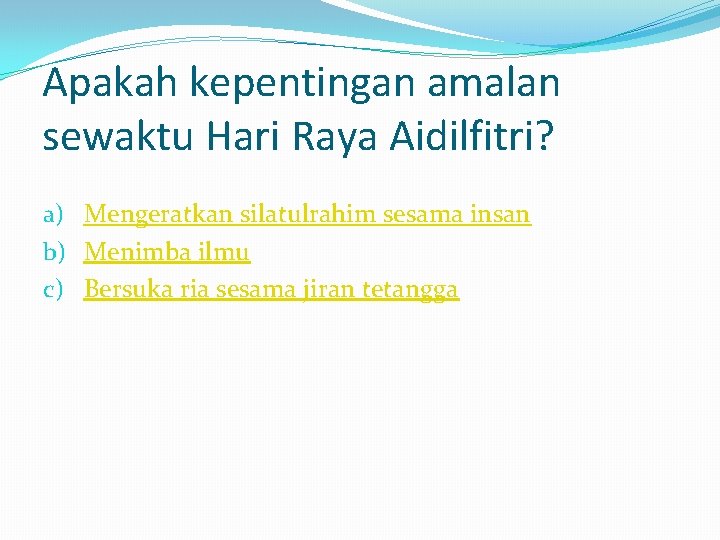 Apakah kepentingan amalan sewaktu Hari Raya Aidilfitri?

a) Mengeratkan silatulrahim sesama insan
b) Menimba ilmu
c) Bersuka ria sesama jiran tetangga